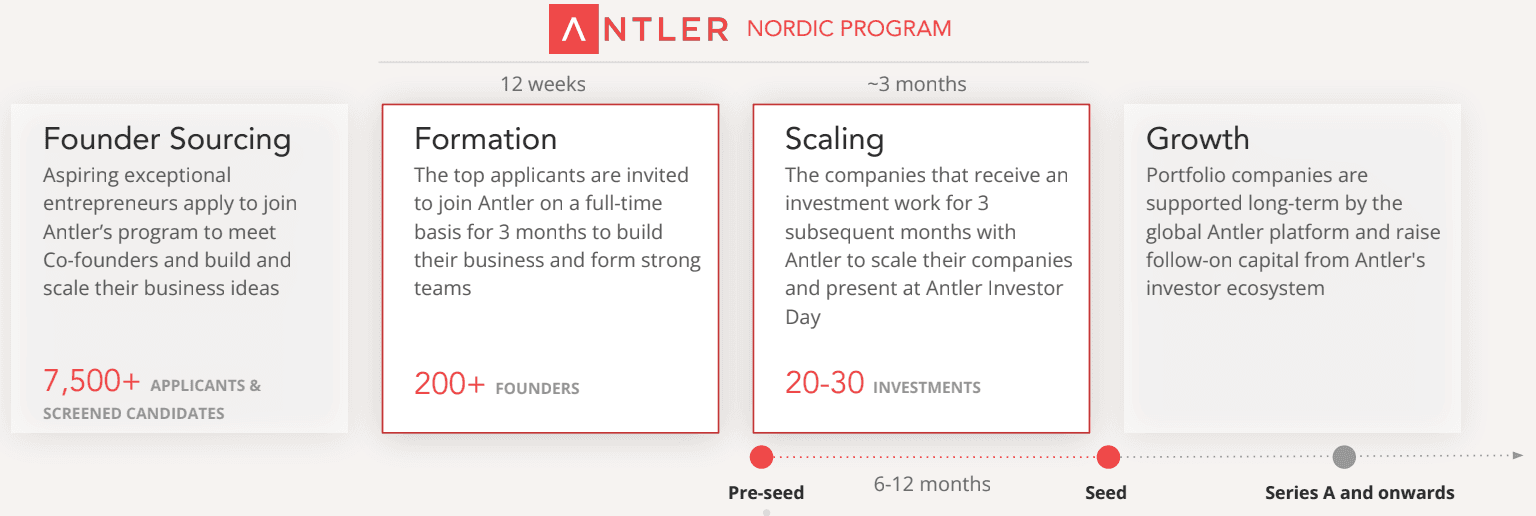 ANTLER NORDIC PROGRAM

12 weeks

~3 months

Founder Sourcing
Aspiring exceptional entrepreneurs apply to join Antler's program to meet Co-founders and build and scale their business ideas

7,500+ APPLICANTS & SCREENED CANDIDATES

Formation
The top applicants are invited to join Antler on a full-time basis for 3 months to build their business and form strong teams

200+ FOUNDERS

Scaling
The companies that receive an investment work for 3 subsequent months with Antler to scale their companies and present at Antler Investor Day

20-30 INVESTMENTS

Growth
Portfolio companies are supported long-term by the global Antler platform and raise follow-on capital from Antler's investor ecosystem

Pre-seed

6-12 months

Seed

Series A and onwards